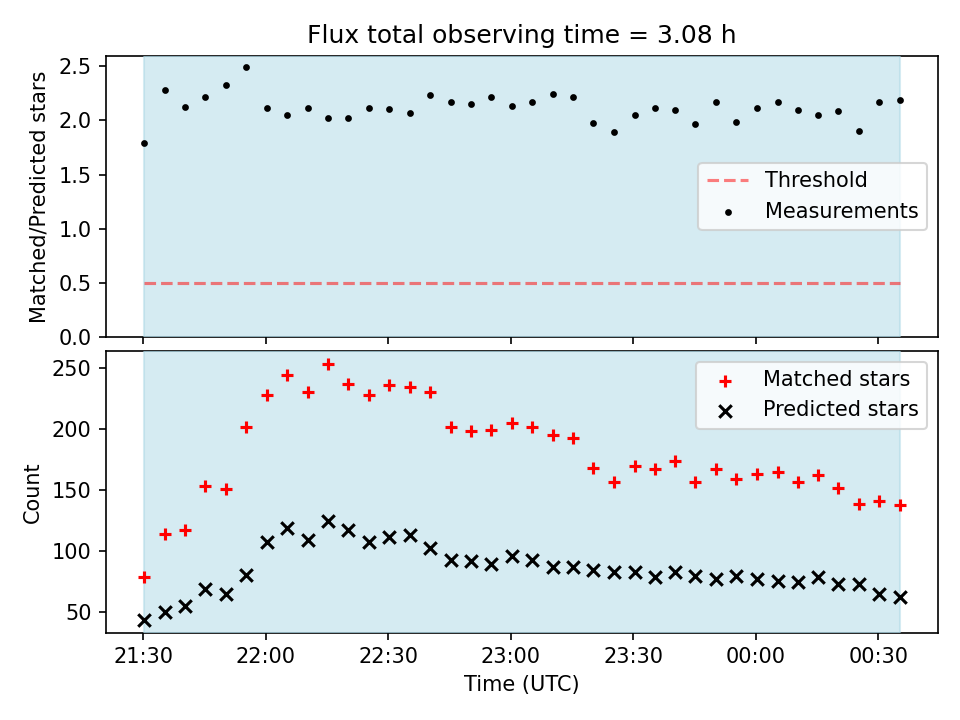 Flux total observing time = 3.08 h

Matched/Predicted stars

2.5
2.0
1.5
1.0
0.5
0.0

Threshold
Measurements

Count

250
200
150
100
50

Matched stars
Predicted stars

21:30
22:00
22:30
23:00
23:30
00:00
00:30

Time (UTC)